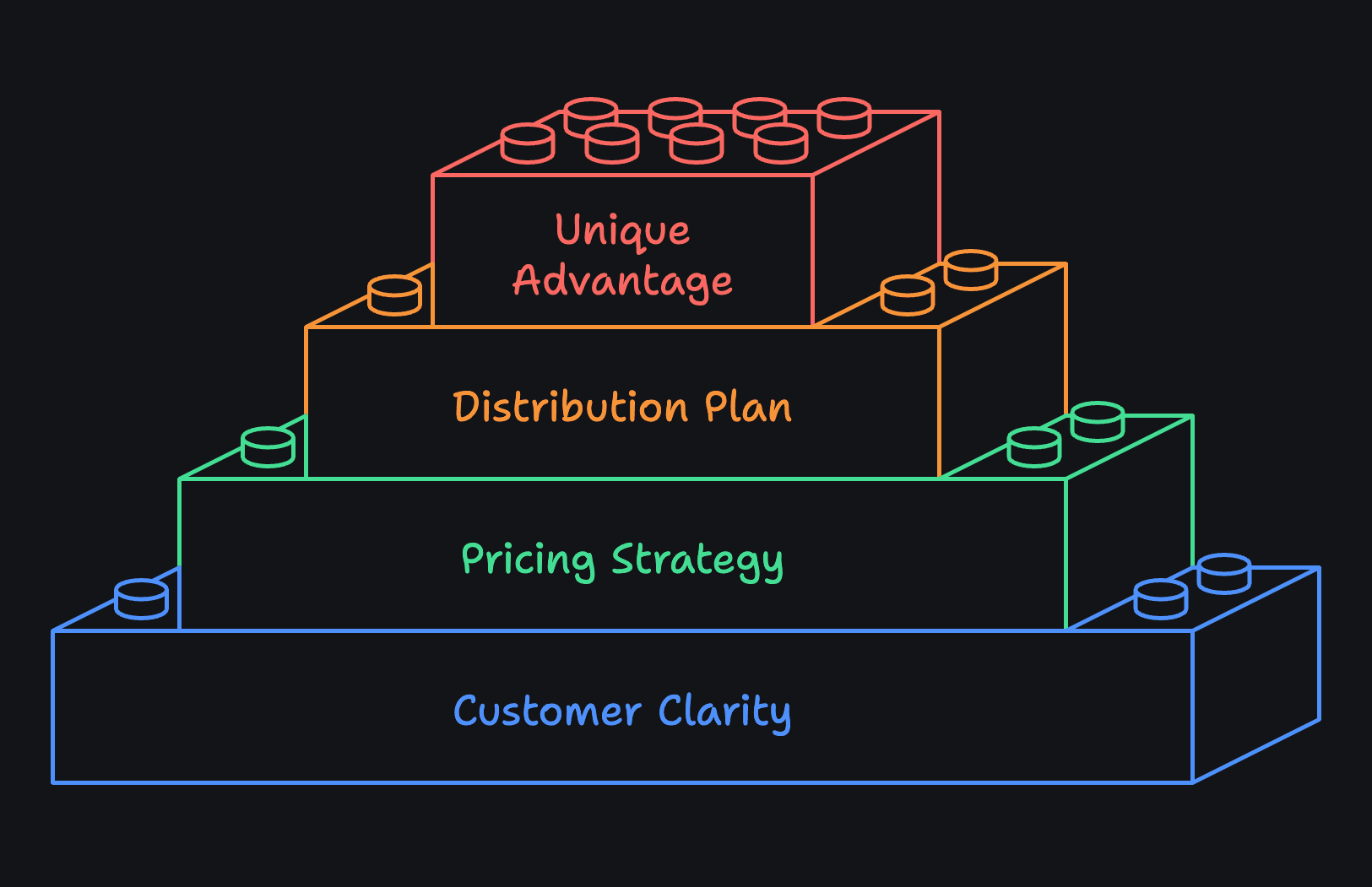 Unique Advantage

Distribution Plan

Pricing Strategy

Customer Clarity